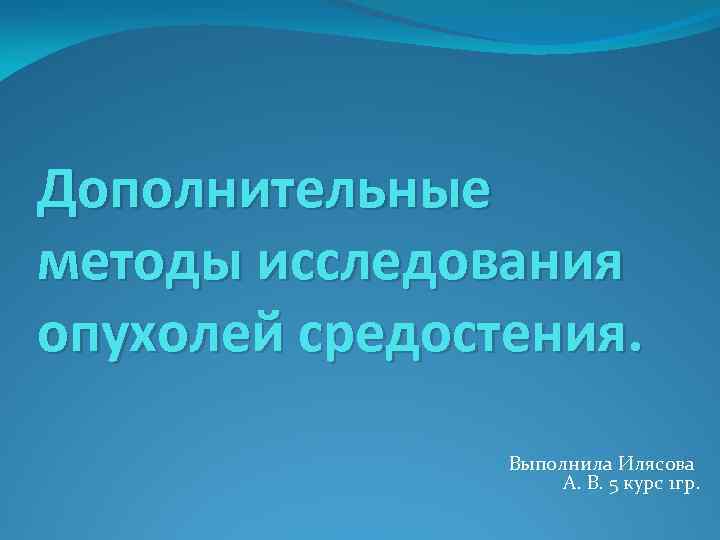 Дополнительные методы исследования опухолей средостения.

Выполнила Илясова А. В. 5 курс 1гр.